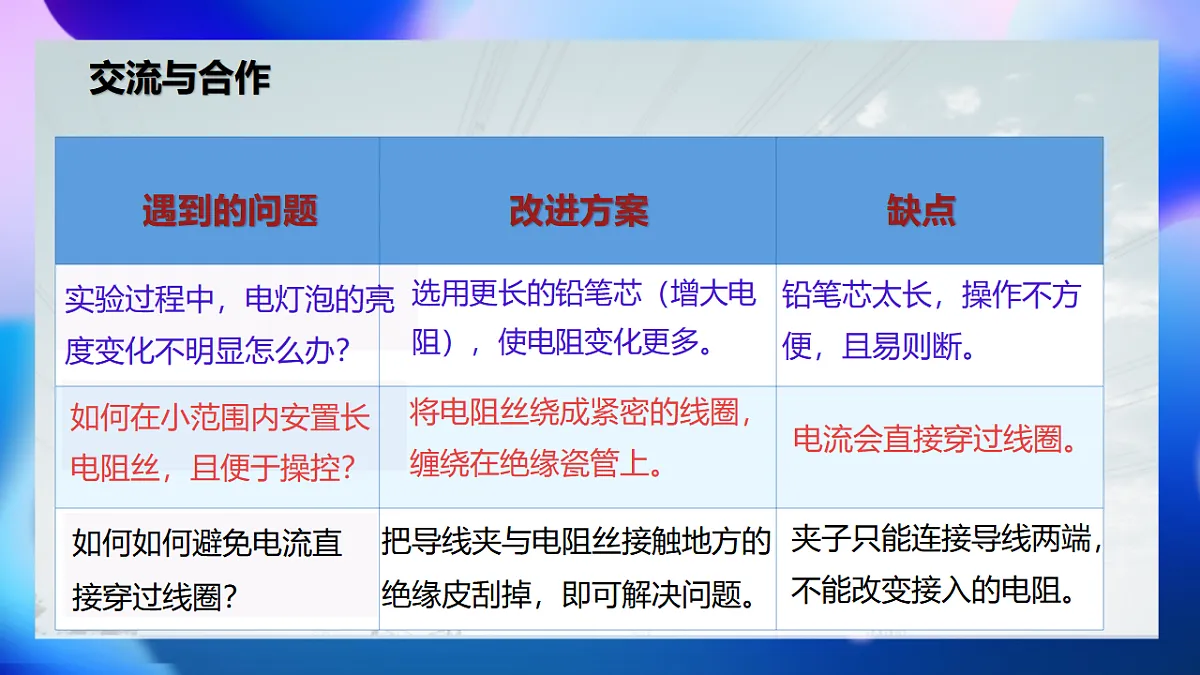 交流与合作

| 遇到的问题 | 改进方案 | 缺点 |
|---|---|---|
| 实验过程中，电灯泡的亮度变化不明显怎么办? | 选用更长的铅笔芯（增大电阻），使电阻变化更多。 | 铅笔芯太长，操作不方便，且易则断。 |
| 如何在小范围内安置长电阻丝，且便于操控? | 将电阻丝绕成紧密的线圈，缠绕在绝缘瓷管上。 | 电流会直接穿过线圈。 |
| 如何如何避免电流直接穿过线圈? | 把导线夹与电阻丝接触地方的绝缘皮刮掉，即可解决问题。 | 夹子只能连接导线两端，不能改变接入的电阻。 |